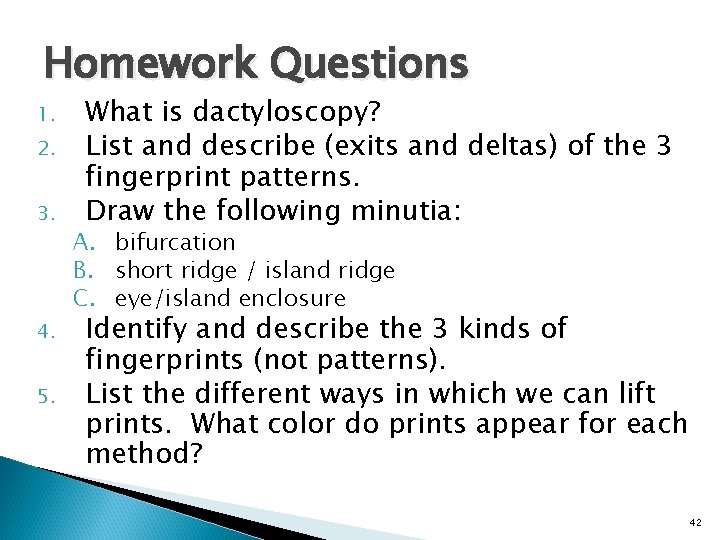 Homework Questions

1. What is dactyloscopy?
2. List and describe (exits and deltas) of the 3 fingerprint patterns.
3. Draw the following minutia:
A. bifurcation
B. short ridge / island ridge
C. eye/island enclosure
4. Identify and describe the 3 kinds of fingerprints (not patterns).
5. List the different ways in which we can lift prints. What color do prints appear for each method?

42